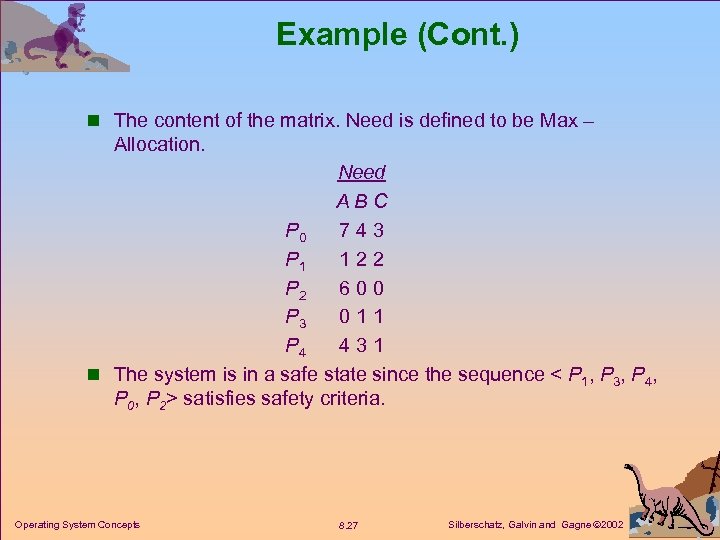 Example (Cont.)

■ The content of the matrix. Need is defined to be Max – Allocation.

|  | Need |
|---|---|
|  | A B C |
| $P_0$ | 7 4 3 |
| $P_1$ | 1 2 2 |
| $P_2$ | 6 0 0 |
| $P_3$ | 0 1 1 |
| $P_4$ | 4 3 1 |

■ The system is in a safe state since the sequence < $P_1$, $P_3$, $P_4$, $P_0$, $P_2$> satisfies safety criteria.

Operating System Concepts

8.27

Silberschatz, Galvin and Gagne ©2002